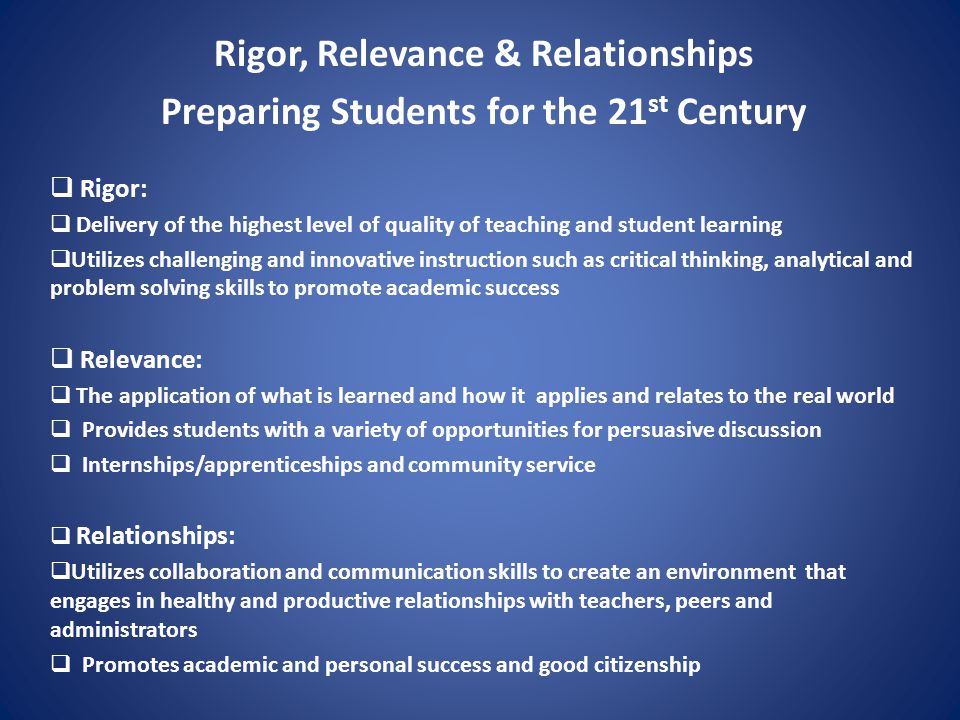 Rigor, Relevance & Relationships
Preparing Students for the 21$^{st}$ Century

❑ Rigor:
❑ Delivery of the highest level of quality of teaching and student learning
❑Utilizes challenging and innovative instruction such as critical thinking, analytical and problem solving skills to promote academic success

❑ Relevance:
❑ The application of what is learned and how it applies and relates to the real world
❑ Provides students with a variety of opportunities for persuasive discussion
❑ Internships/apprenticeships and community service

❑ Relationships:
❑Utilizes collaboration and communication skills to create an environment that engages in healthy and productive relationships with teachers, peers and administrators
❑ Promotes academic and personal success and good citizenship